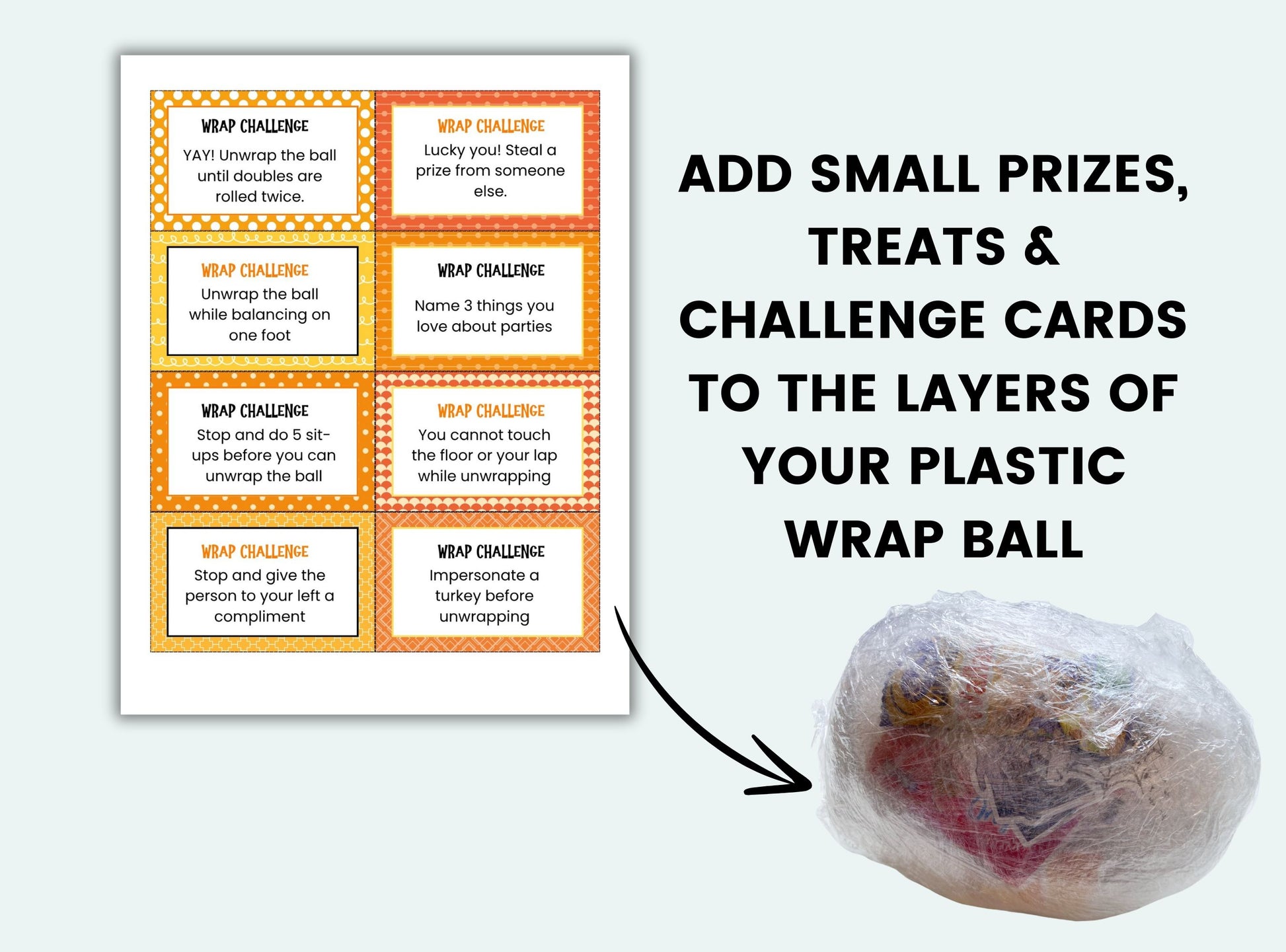 WRAP CHALLENGE
YAY! Unwrap the ball until doubles are rolled twice.

WRAP CHALLENGE
Lucky you! Steal a prize from someone else.

WRAP CHALLENGE
Unwrap the ball while balancing on one foot

WRAP CHALLENGE
Name 3 things you love about parties

WRAP CHALLENGE
Stop and do 5 sit-ups before you can unwrap the ball

WRAP CHALLENGE
You cannot touch the floor or your lap while unwrapping

WRAP CHALLENGE
Stop and give the person to your left a compliment

WRAP CHALLENGE
Impersonate a turkey before unwrapping

ADD SMALL PRIZES, TREATS & CHALLENGE CARDS TO THE LAYERS OF YOUR PLASTIC WRAP BALL